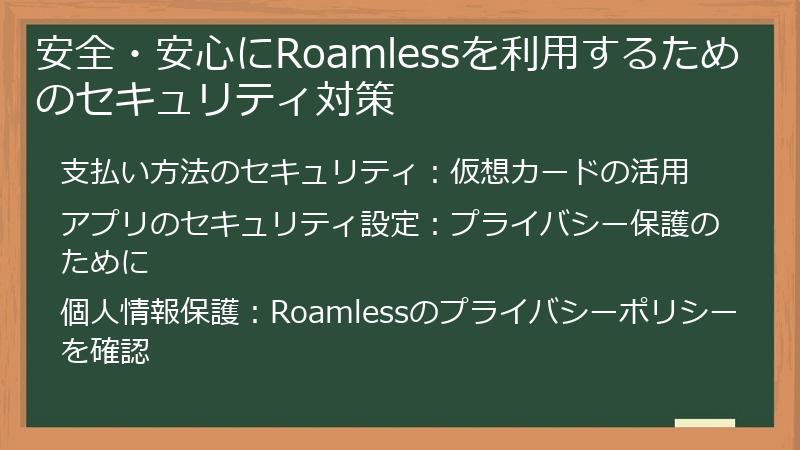 安全・安心にRoamlessを利用するためのセキュリティ対策

支払い方法のセキュリティ：仮想カードの活用

アプリのセキュリティ設定：プライバシー保護のために

個人情報保護：Roamlessのプライバシーポリシーを確認